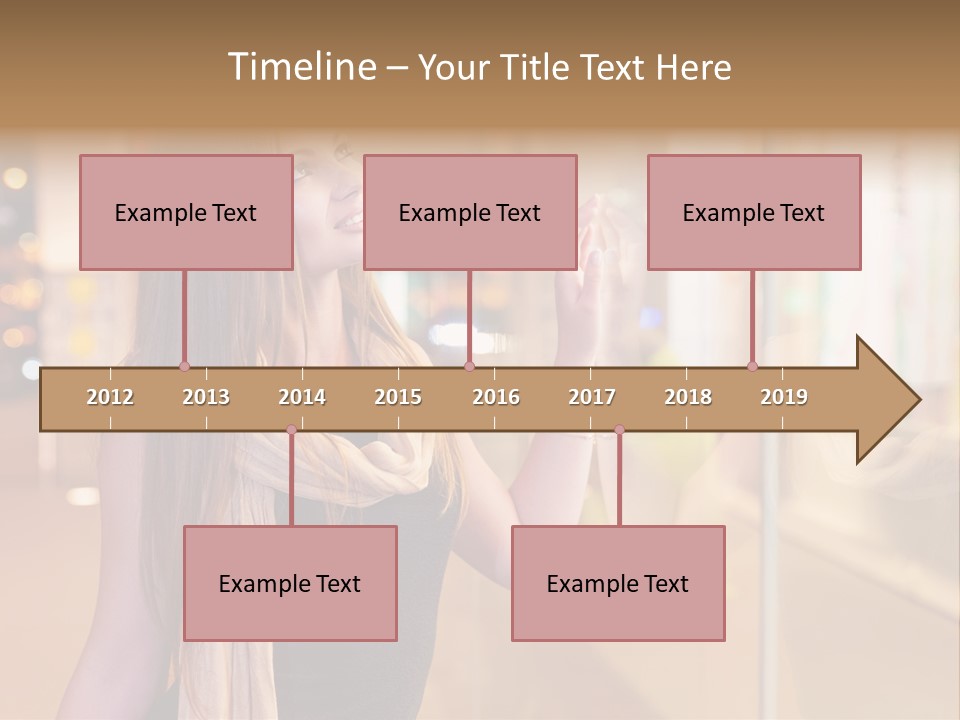 Timeline – Your Title Text Here

Example Text

Example Text

Example Text

2012 2013 2014 2015 2016 2017 2018 2019

Example Text

Example Text